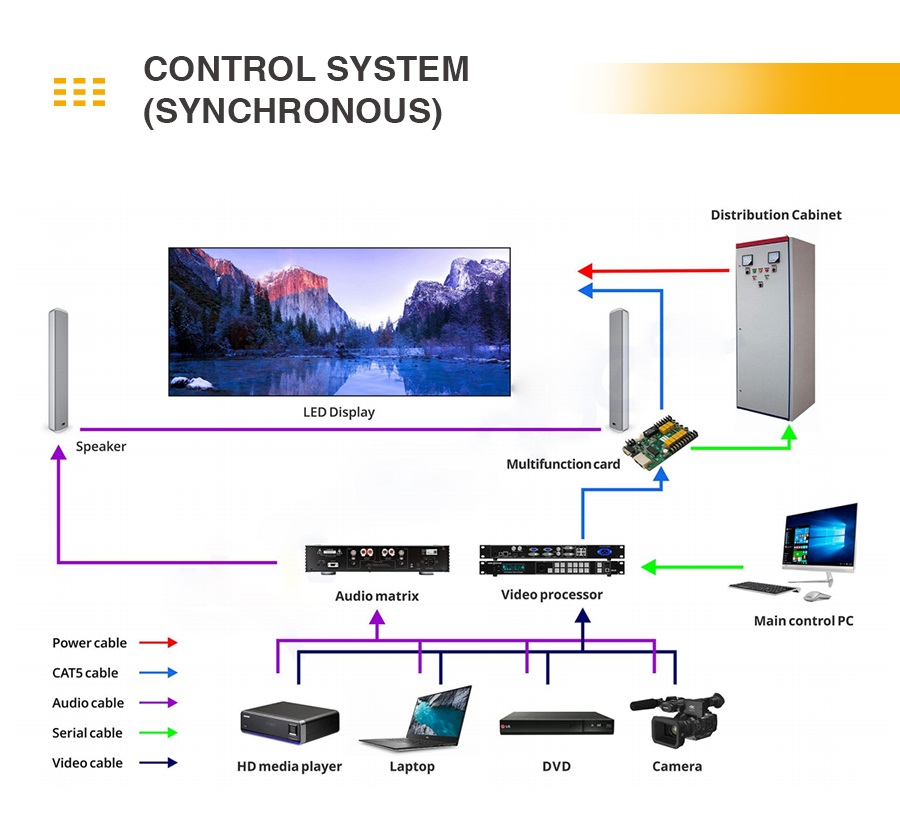 CONTROL SYSTEM (SYNCHRONOUS)

Distribution Cabinet

LED Display

Speaker

Multifunction card

Audio matrix

Video processor

Main control PC

Power cable

CAT5 cable

Audio cable

Serial cable

Video cable

HD media player

Laptop

DVD

Camera